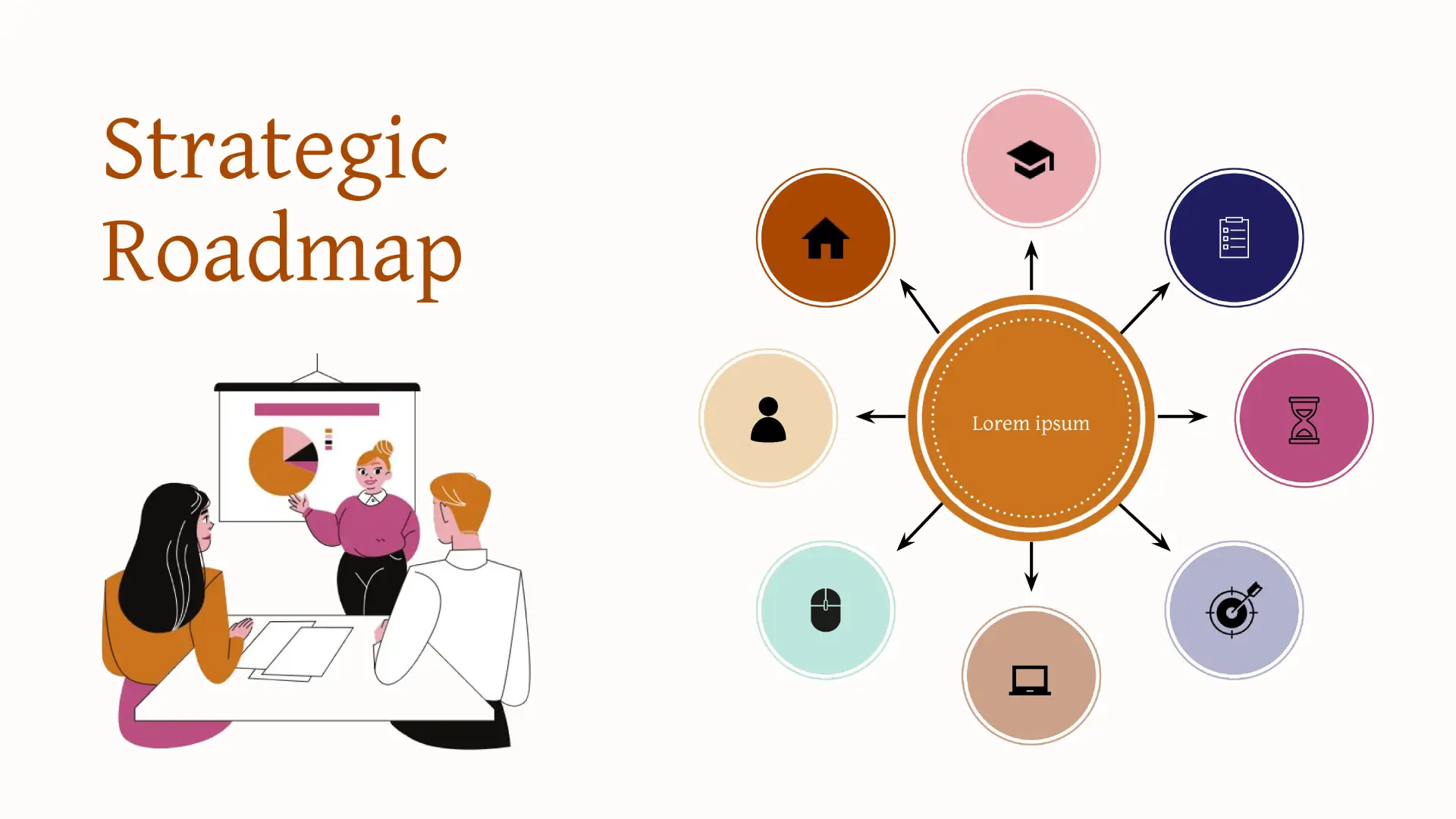 Strategic Roadmap

Lorem ipsum